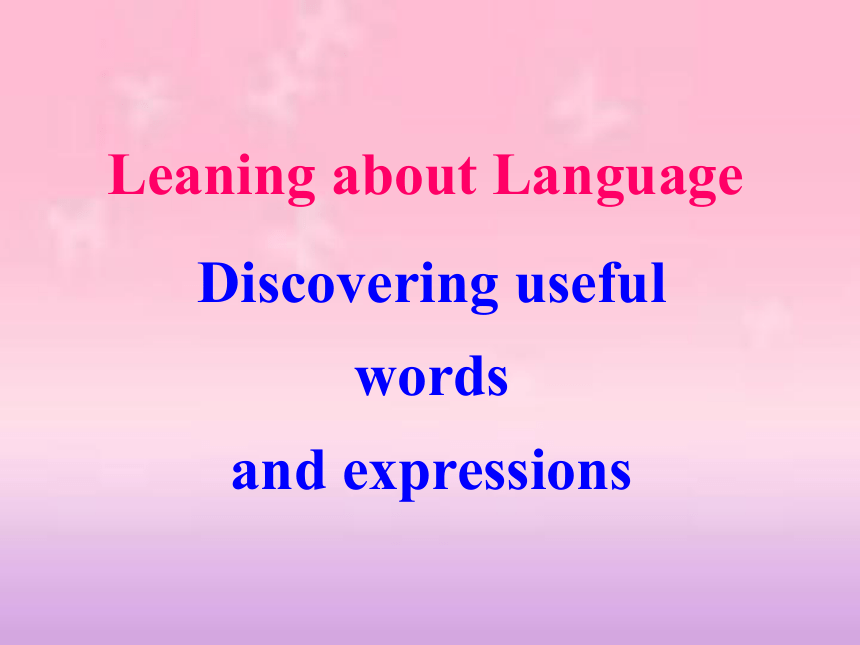 Leaning about Language

Discovering useful words and expressions